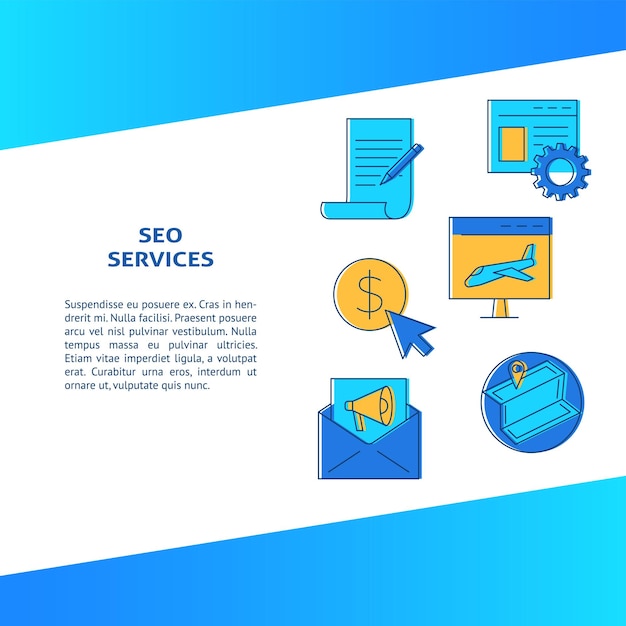 SEO
SERVICES

Suspendisse eu posuere ex. Cras in hendrerit mi. Nulla facilisi. Praesent posuere arcu vel nisl pulvinar vestibulum. Nulla tempus massa eu pulvinar ultricies. Etiam vitae imperdiet ligula, a volutpat erat. Curabitur urna eros, interdum ut ornare ut, vulputate quis nunc.

$